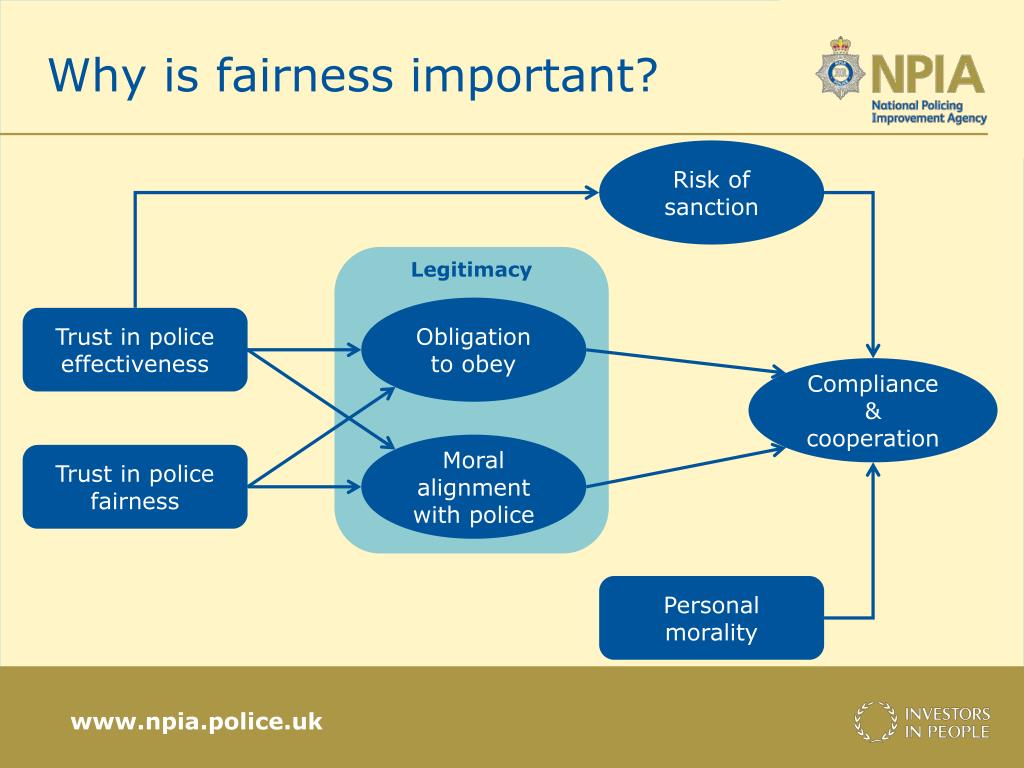 Why is fairness important?

NPIA
National Policing Improvement Agency

Risk of sanction

Legitimacy

Trust in police effectiveness

Obligation to obey

Compliance & cooperation

Trust in police fairness

Moral alignment with police

Personal morality

www.npia.police.uk

INVESTORS IN PEOPLE